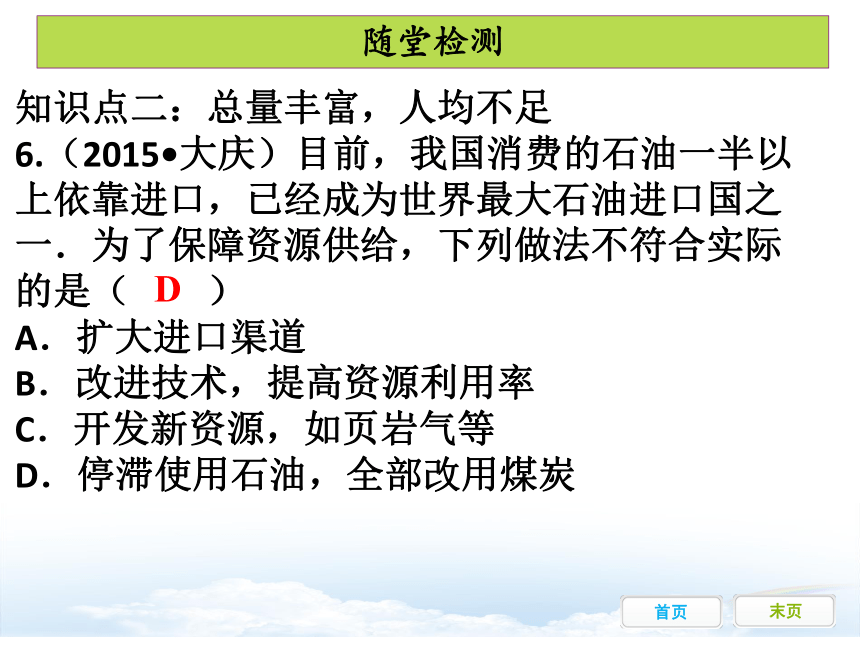 随堂检测

知识点二：总量丰富，人均不足

6.（2015•大庆）目前，我国消费的石油一半以上依靠进口，已经成为世界最大石油进口国之一．为了保障资源供给，下列做法不符合实际的是（ D ）

A．扩大进口渠道

B．改进技术，提高资源利用率

C．开发新资源，如页岩气等

D．停滞使用石油，全部改用煤炭

首页

末页